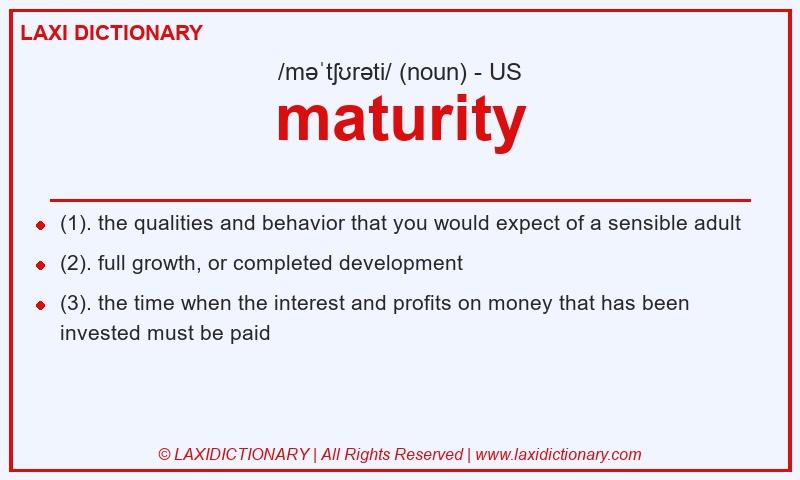 LAXI DICTIONARY

/məˈtʃʊrəti/ (noun) - US

maturity

- (1). the qualities and behavior that you would expect of a sensible adult
- (2). full growth, or completed development
- (3). the time when the interest and profits on money that has been invested must be paid

© LAXIDICTIONARY | All Rights Reserved | www.laxidictionary.com